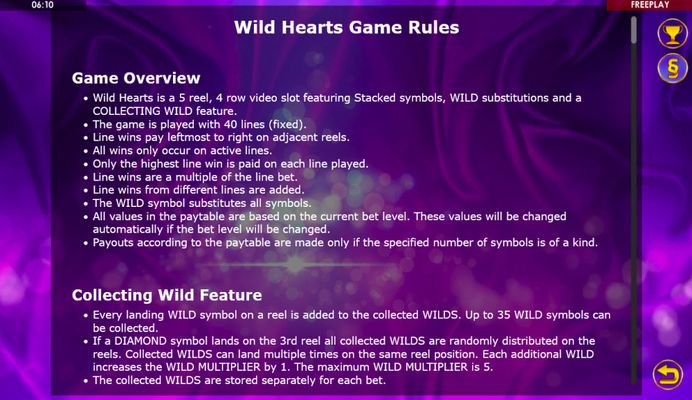 06:10

FREEPLAY

Wild Hearts Game Rules

Game Overview

• Wild Hearts is a 5 reel, 4 row video slot featuring Stacked symbols, WILD substitutions and a COLLECTING WILD feature.
• The game is played with 40 lines (fixed).
• Line wins pay leftmost to right on adjacent reels.
• All wins only occur on active lines.
• Only the highest line win is paid on each line played.
• Line wins are a multiple of the line bet.
• Line wins from different lines are added.
• The WILD symbol substitutes all symbols.
• All values in the paytable are based on the current bet level. These values will be changed automatically if the bet level will be changed.
• Payouts according to the paytable are made only if the specified number of symbols is of a kind.

Collecting Wild Feature

• Every landing WILD symbol on a reel is added to the collected WILDS. Up to 35 WILD symbols can be collected.
• If a DIAMOND symbol lands on the 3rd reel all collected WILDS are randomly distributed on the reels. Collected WILDS can land multiple times on the same reel position. Each additional WILD increases the WILD MULTIPLIER by 1. The maximum WILD MULTIPLIER is 5.
• The collected WILDS are stored separately for each bet.

§